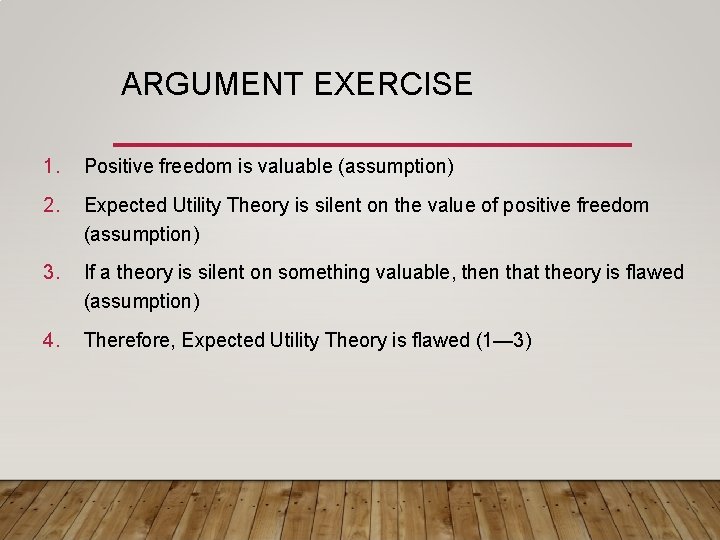 ARGUMENT EXERCISE

1. Positive freedom is valuable (assumption)

2. Expected Utility Theory is silent on the value of positive freedom (assumption)

3. If a theory is silent on something valuable, then that theory is flawed (assumption)

4. Therefore, Expected Utility Theory is flawed (1—3)